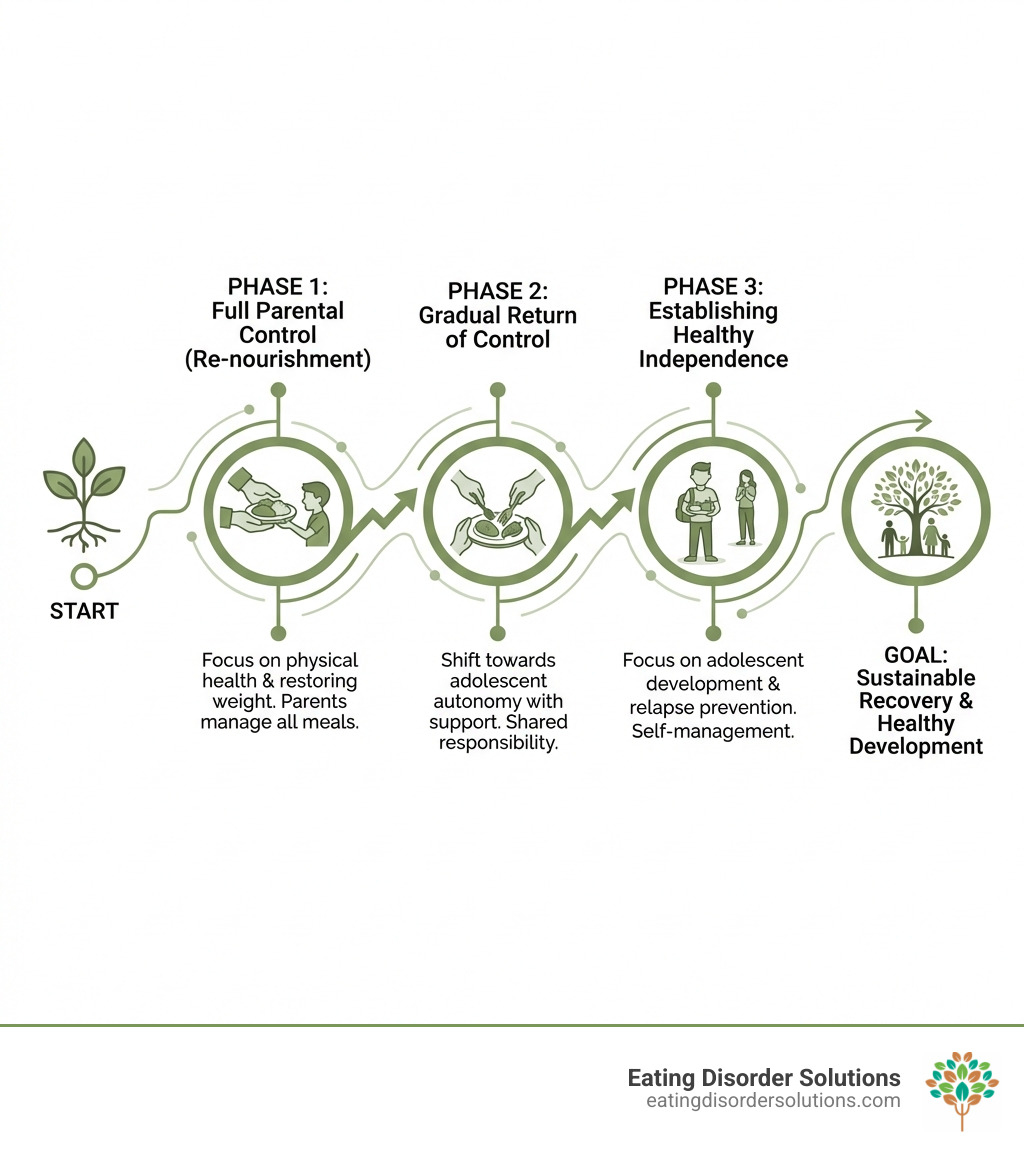 START

PHASE 1: Full Parental Control (Re-nourishment)

Focus on physical health & restoring weight. Parents manage all meals.

PHASE 2: Gradual Return of Control

Shift towards adolescent autonomy with support. Shared responsibility.

PHASE 3: Establishing Healthy Independence

Focus on adolescent development & relapse prevention. Self-management.

GOAL: Sustainable Recovery & Healthy Development

Eating Disorder Solutions
eatingdisordersolutions.com